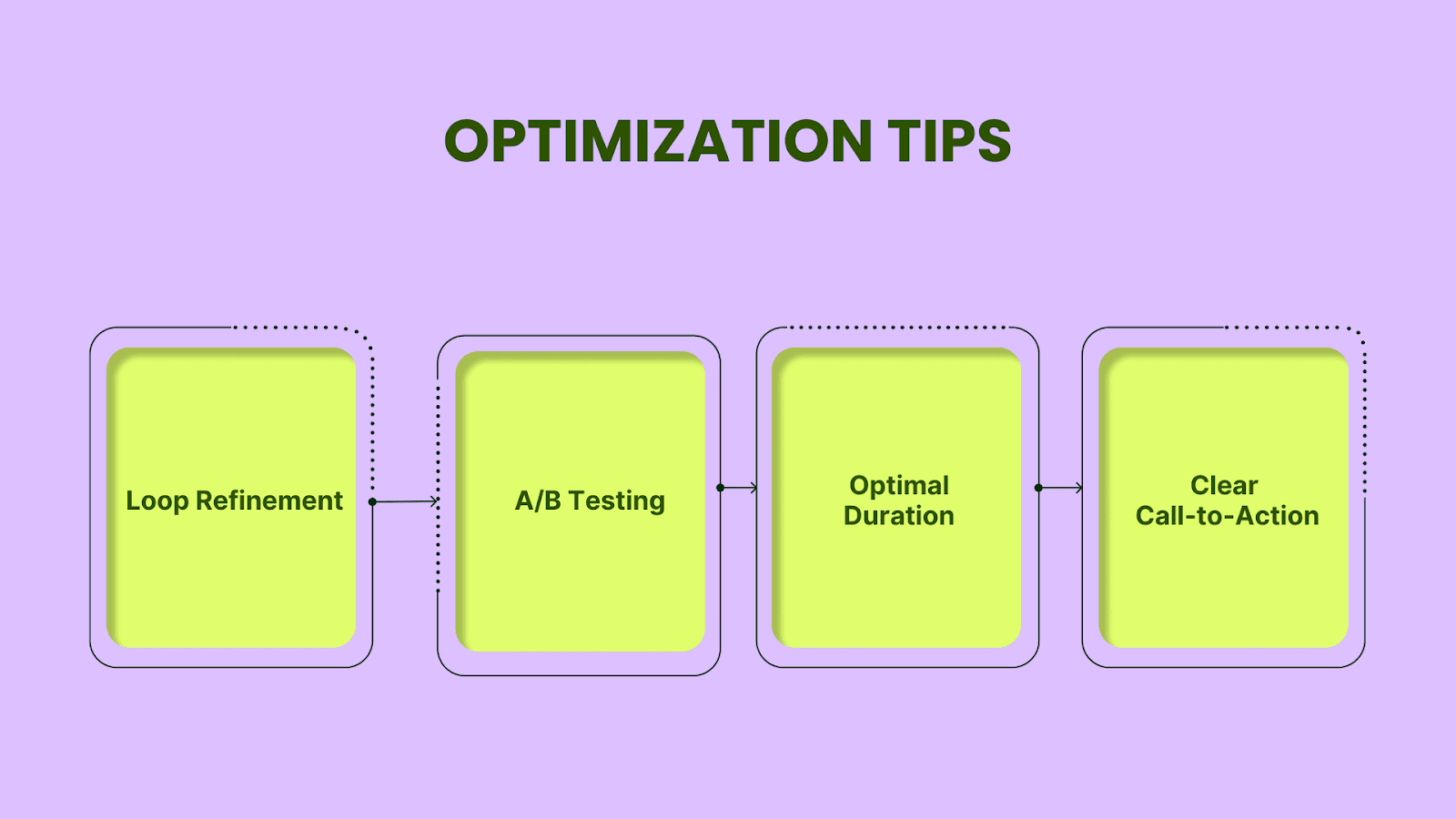 OPTIMIZATION TIPS

Loop Refinement

A/B Testing

Optimal Duration

Clear Call-to-Action